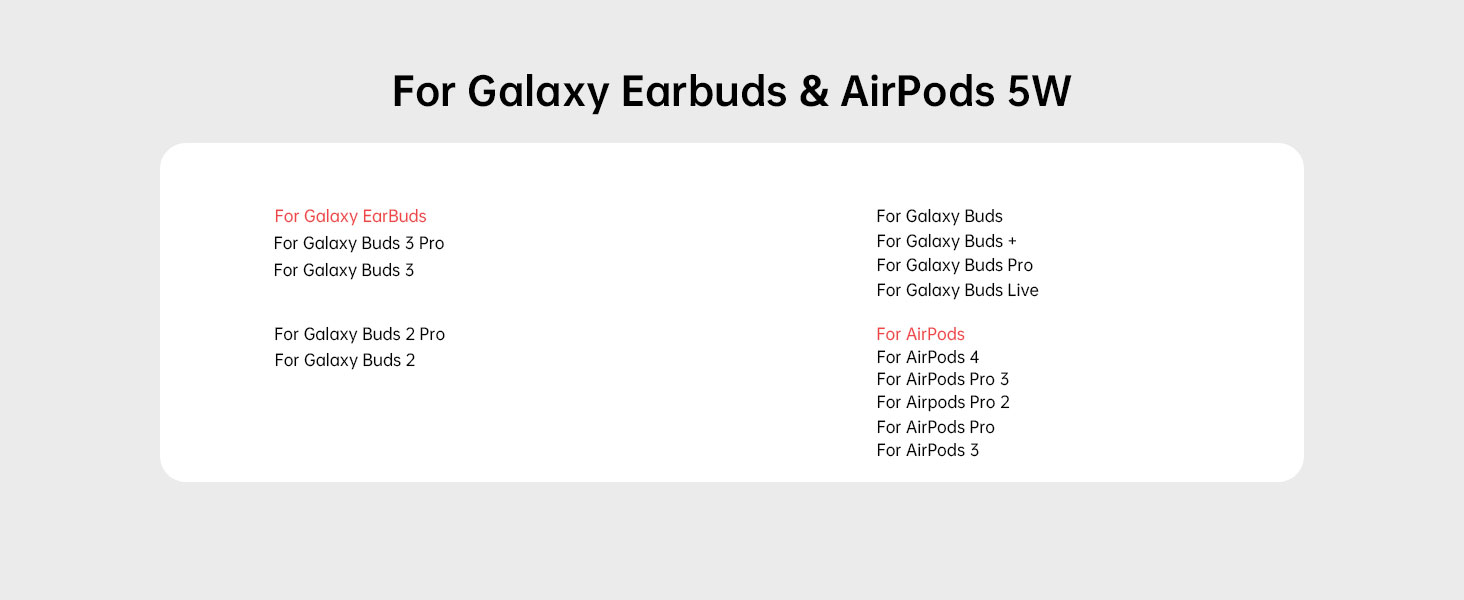 For Galaxy Earbuds & AirPods 5W

For Galaxy EarBuds
For Galaxy Buds 3 Pro
For Galaxy Buds 3

For Galaxy Buds 2 Pro
For Galaxy Buds 2

For Galaxy Buds
For Galaxy Buds +
For Galaxy Buds Pro
For Galaxy Buds Live

For AirPods
For AirPods 4
For AirPods Pro 3
For Airpods Pro 2
For AirPods Pro
For AirPods 3